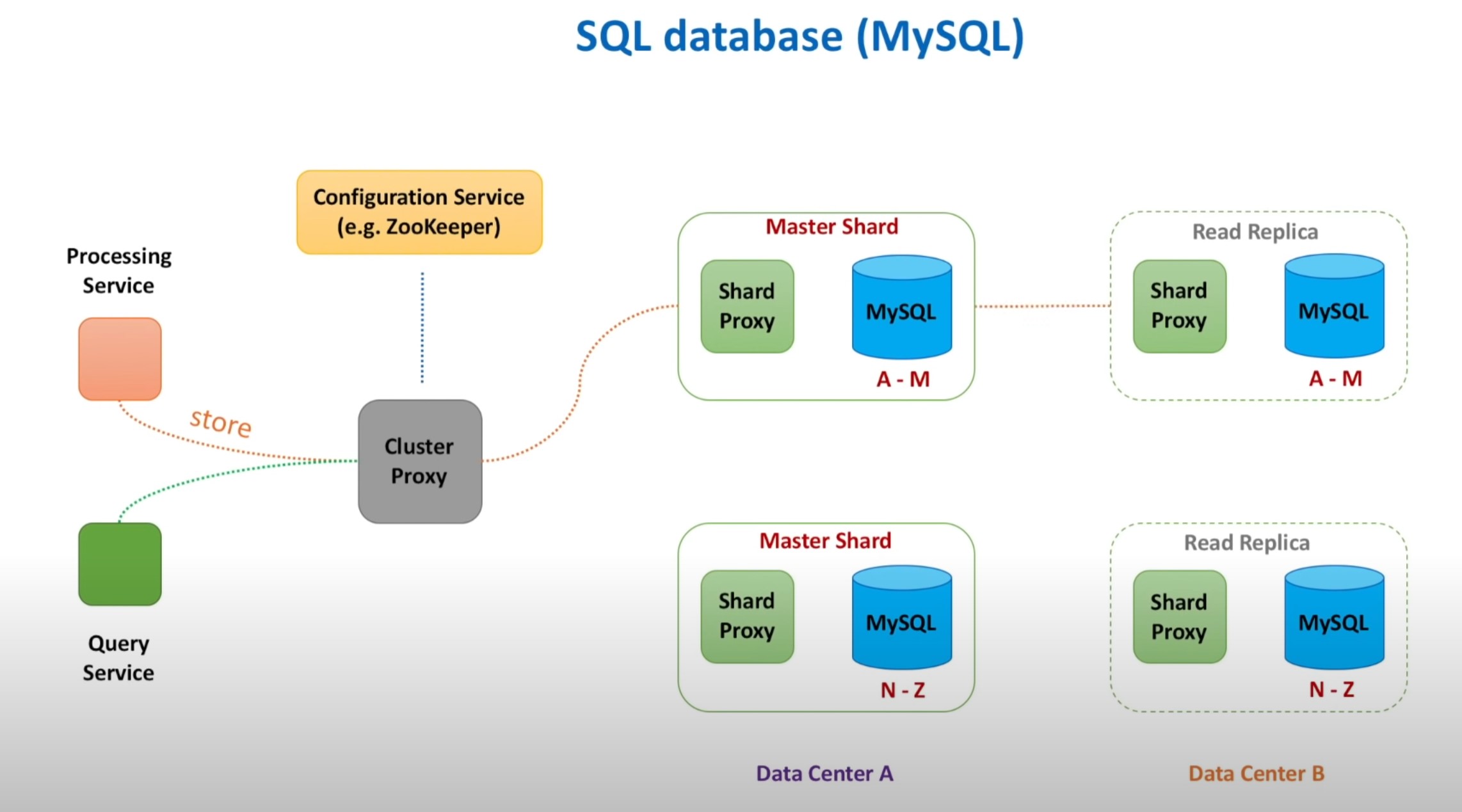 SQL database (MySQL)

Configuration Service (e.g. ZooKeeper)

Processing Service

store

Cluster Proxy

Query Service

Master Shard
Shard Proxy
MySQL
A - M

Read Replica
Shard Proxy
MySQL
A - M

Master Shard
Shard Proxy
MySQL
N - Z

Read Replica
Shard Proxy
MySQL
N - Z

Data Center A

Data Center B